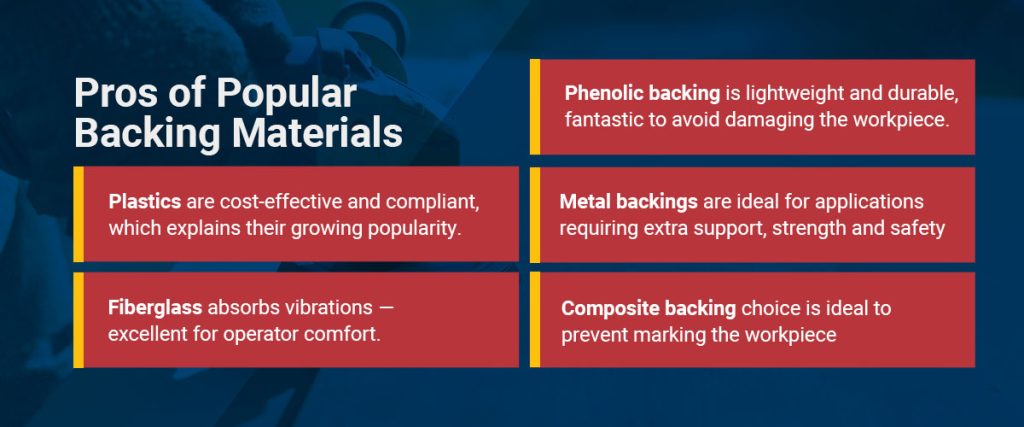 Pros of Popular Backing Materials

Plastics are cost-effective and compliant, which explains their growing popularity.

Fiberglass absorbs vibrations — excellent for operator comfort.

Phenolic backing is lightweight and durable, fantastic to avoid damaging the workpiece.

Metal backings are ideal for applications requiring extra support, strength and safety

Composite backing choice is ideal to prevent marking the workpiece